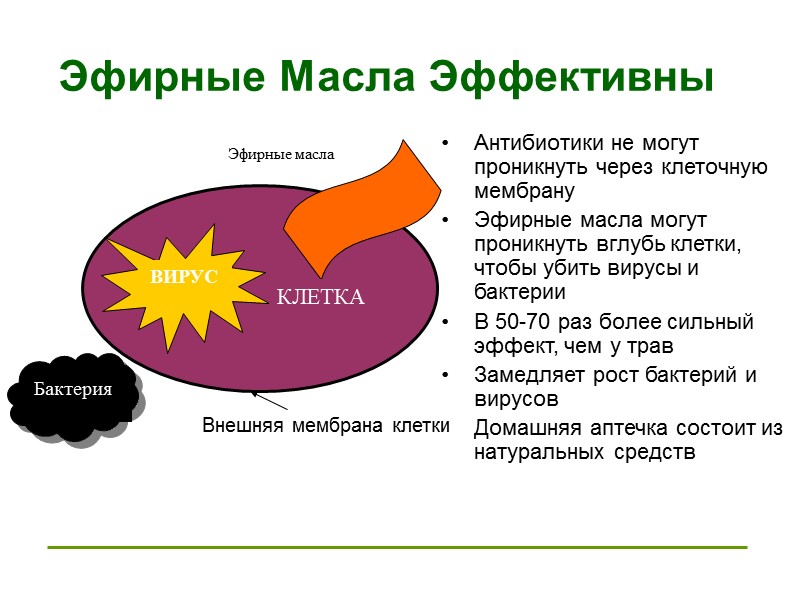 Эфирные Масла Эффективны

Эфирные масла

ВИРУС

КЛЕТКА

Бактерия

Внешняя мембрана клетки

• Антибиотики не могут проникнуть через клеточную мембрану
• Эфирные масла могут проникнуть вглубь клетки, чтобы убить вирусы и бактерии
• В 50-70 раз более сильный эффект, чем у трав
• Замедляет рост бактерий и вирусов
Домашняя аптечка состоит из натуральных средств